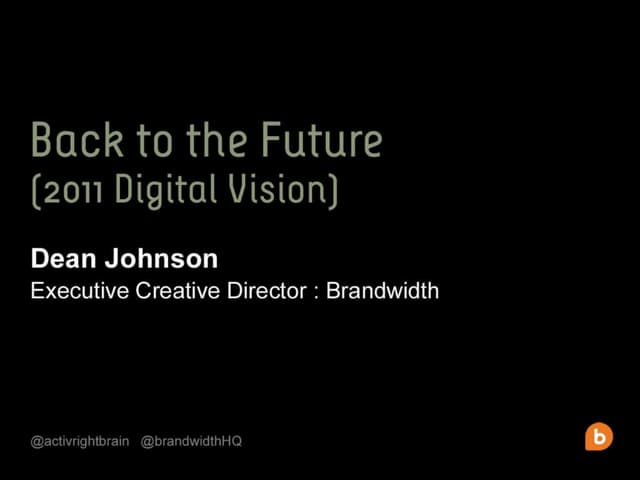 Back to the Future
(2011 Digital Vision)

Dean Johnson
Executive Creative Director : Brandwidth

@activrightbrain @brandwidthHQ

b